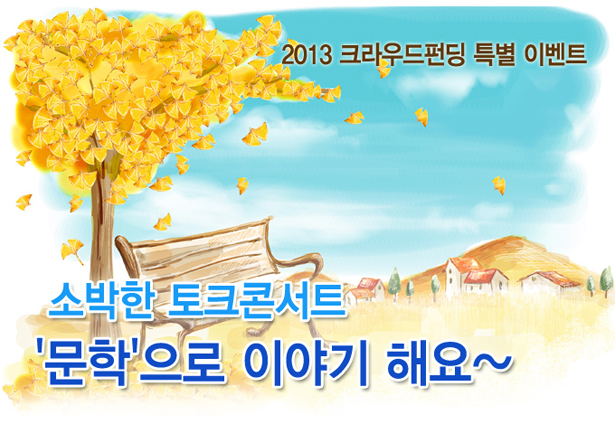 2013 크라우드펀딩 특별 이벤트

소박한 토크콘서트

'문학'으로 이야기 해요~